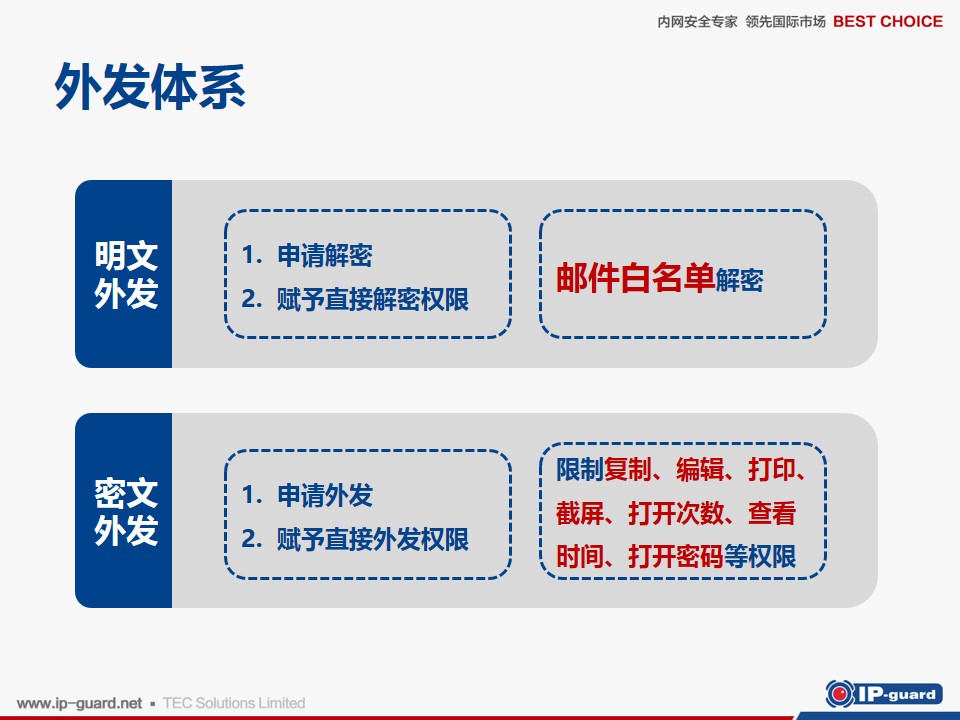 内网安全专家 领先国际市场 BEST CHOICE

外发体系

明文外发

1. 申请解密
2. 赋予直接解密权限

邮件白名单解密

密文外发

1. 申请外发
2. 赋予直接外发权限

限制复制、编辑、打印、截屏、打开次数、查看时间、打开密码等权限

www.ip-guard.net ▪ TEC Solutions Limited

IP-guard